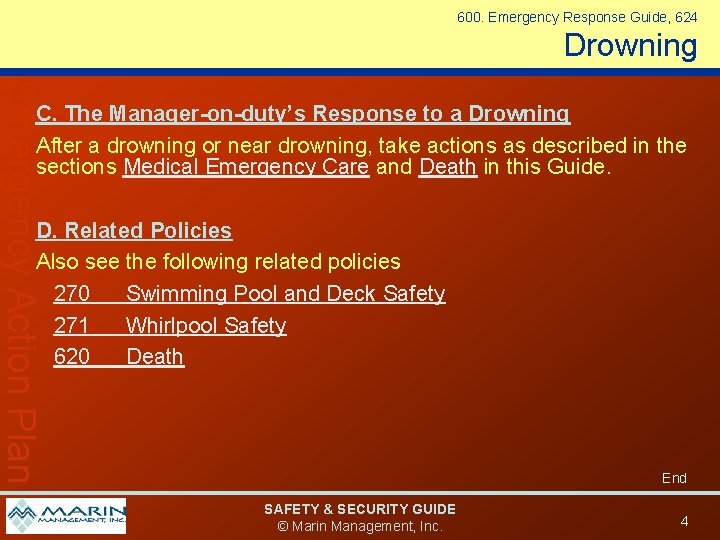 600. Emergency Response Guide, 624
Drowning

Emergency Action Plan

C. The Manager-on-duty's Response to a Drowning
After a drowning or near drowning, take actions as described in the sections Medical Emergency Care and Death in this Guide.

D. Related Policies
Also see the following related policies
270 Swimming Pool and Deck Safety
271 Whirlpool Safety
620 Death

End

MARIN MANAGEMENT, INC.

SAFETY & SECURITY GUIDE
© Marin Management, Inc.

4